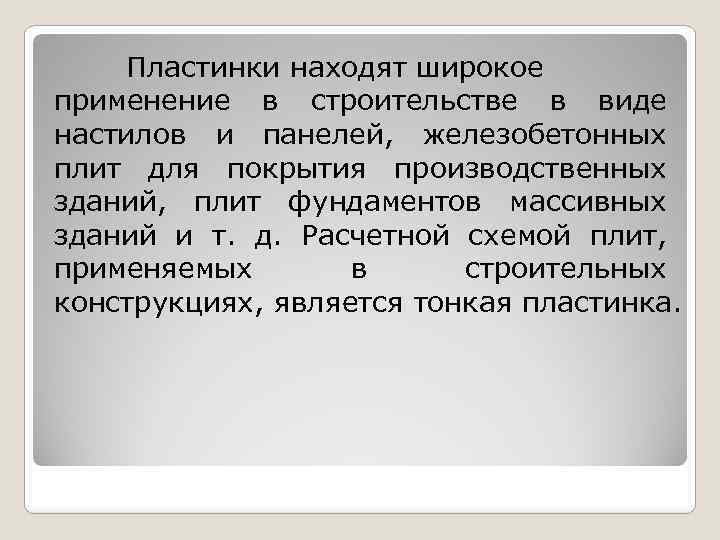 Пластинки находят широкое применение в строительстве в виде настилов и панелей, железобетонных плит для покрытия производственных зданий, плит фундаментов массивных зданий и т. д. Расчетной схемой плит, применяемых в строительных конструкциях, является тонкая пластинка.